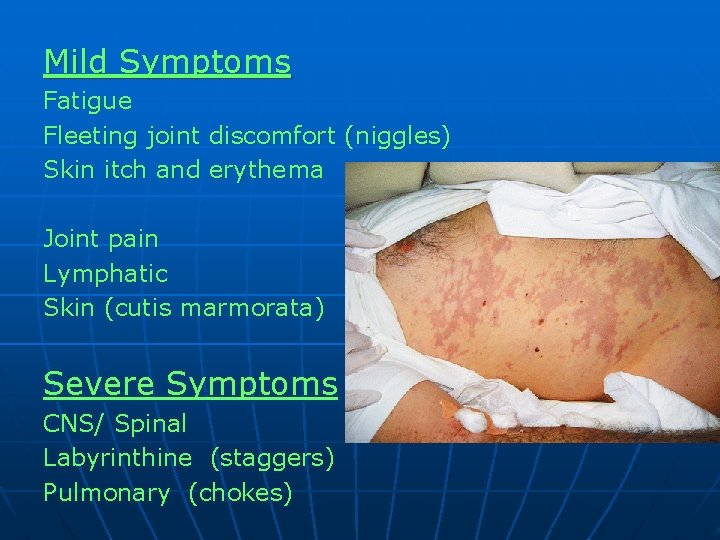 Mild Symptoms
Fatigue
Fleeting joint discomfort (niggles)
Skin itch and erythema

Joint pain
Lymphatic
Skin (cutis marmorata)

Severe Symptoms
CNS/ Spinal
Labyrinthine (staggers)
Pulmonary (chokes)